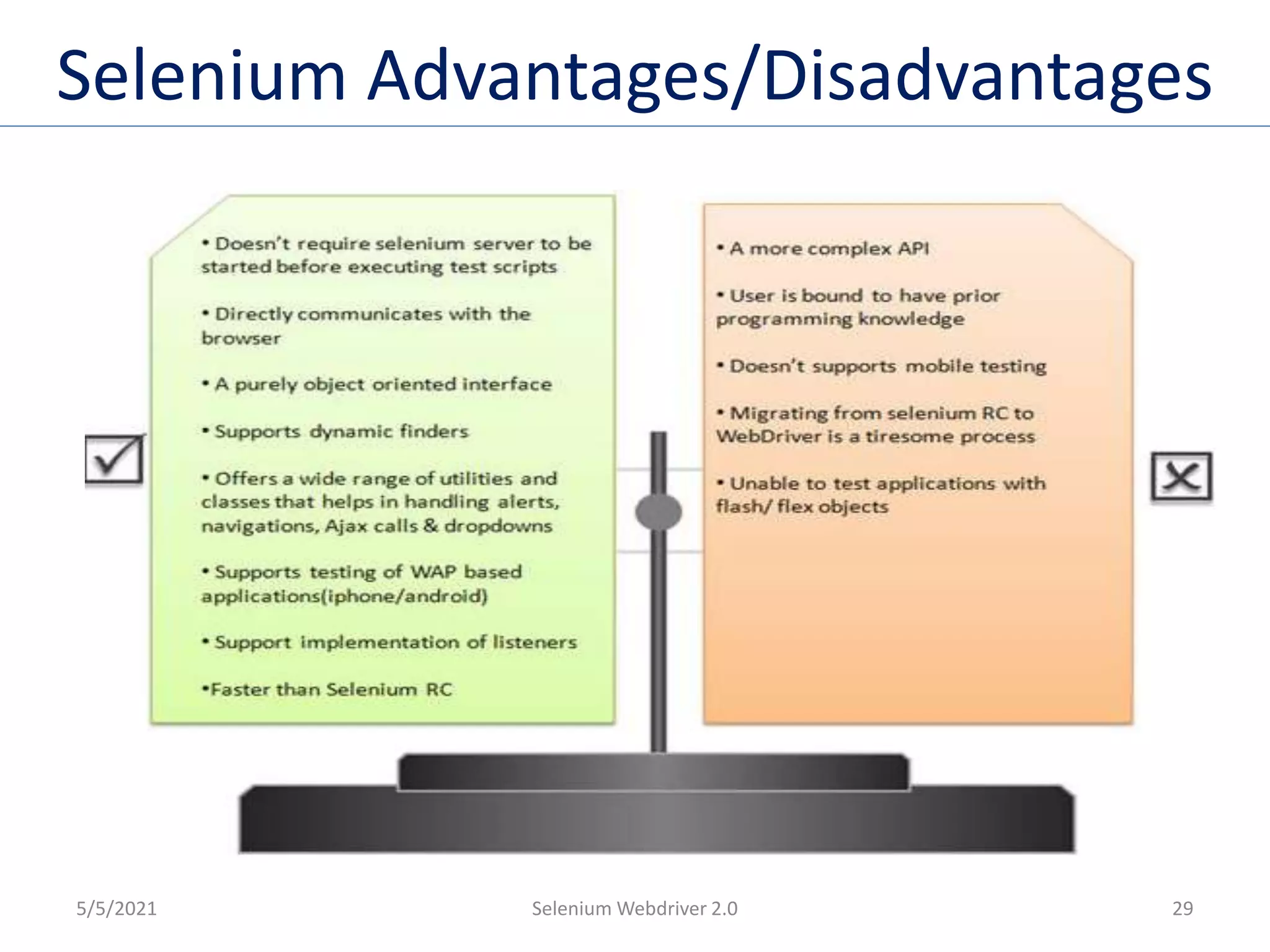 Selenium Advantages/Disadvantages

• Doesn't require selenium server to be started before executing test scripts

• Directly communicates with the browser

• A purely object oriented interface

• Supports dynamic finders

• Offers a wide range of utilities and classes that helps in handling alerts, navigations, Ajax calls & dropdowns

• Supports testing of WAP based applications(iphone/android)

• Support implementation of listeners

•Faster than Selenium RC

• A more complex API

• User is bound to have prior programming knowledge

• Doesn't supports mobile testing

• Migrating from selenium RC to WebDriver is a tiresome process

• Unable to test applications with flash/ flex objects

5/5/2021

Selenium Webdriver 2.0

29